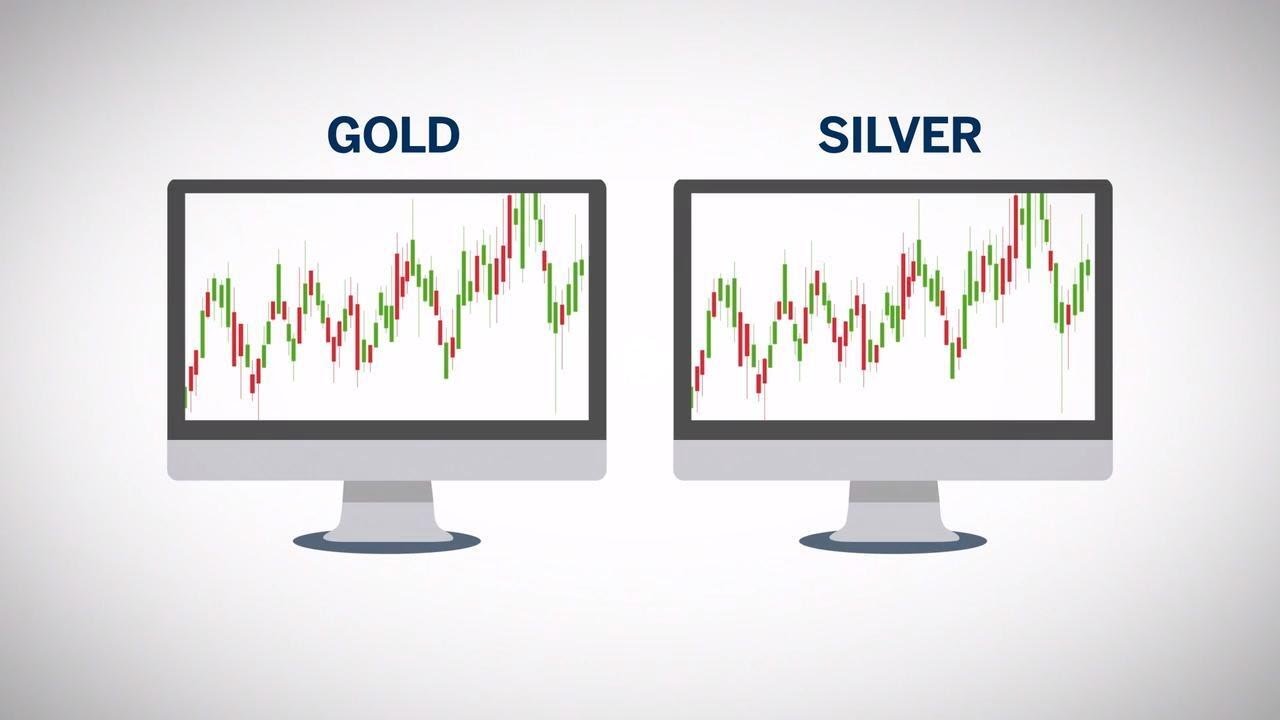 GOLD

SILVER